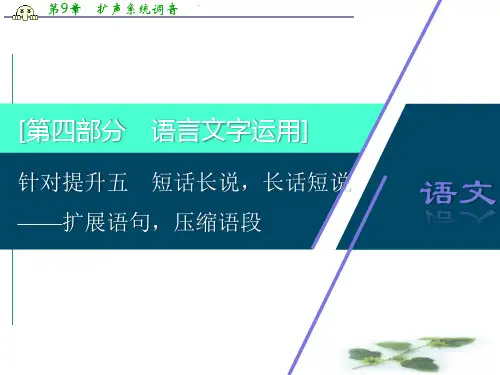 第9章　扩声系统调音

[第四部分　语言文字运用]

针对提升五　短话长说，长话短说

——扩展语句，压缩语段

语文